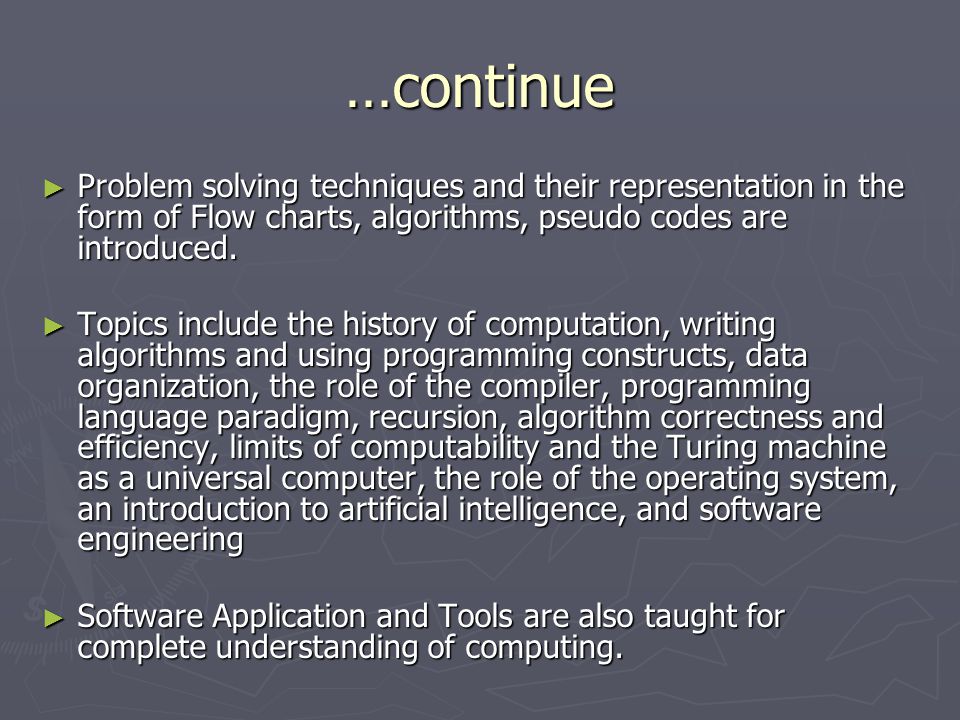 …continue

► Problem solving techniques and their representation in the form of Flow charts, algorithms, pseudo codes are introduced.

► Topics include the history of computation, writing algorithms and using programming constructs, data organization, the role of the compiler, programming language paradigm, recursion, algorithm correctness and efficiency, limits of computability and the Turing machine as a universal computer, the role of the operating system, an introduction to artificial intelligence, and software engineering

► Software Application and Tools are also taught for complete understanding of computing.